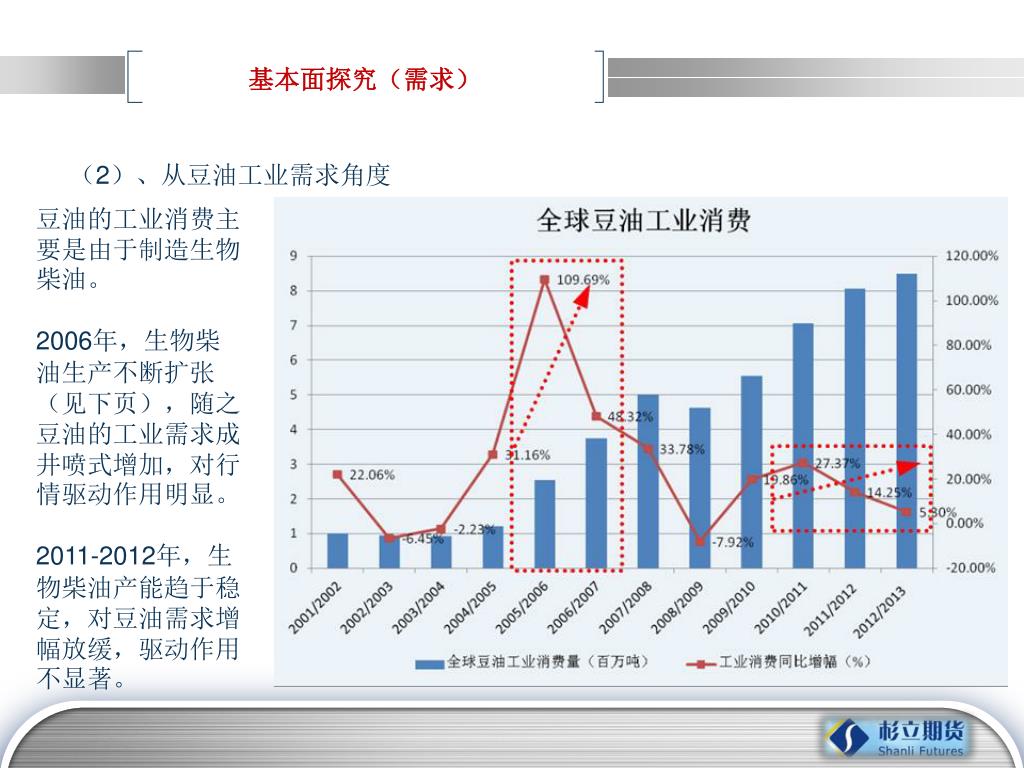 基本面探究（需求）

（2）、从豆油工业需求角度

豆油的工业消费主要是由于制造生物柴油。

2006年，生物柴油生产不断扩张（见下页），随之豆油的工业需求成井喷式增加，对行情驱动作用明显。

2011-2012年，生物柴油产能趋于稳定，对豆油需求增幅放缓，驱动作用不显著。

全球豆油工业消费

9
8
7
6
5
4
3
2
1
0

120.00%
100.00%
80.00%
60.00%
40.00%
20.00%
0.00%
-20.00%

22.06%
-6.45%
-2.23%
31.16%
109.69%
48.32%
33.78%
-7.92%
19.86%
27.37%
14.25%
5.30%

2001/2002
2002/2003
2003/2004
2004/2005
2005/2006
2006/2007
2007/2008
2008/2009
2009/2010
2010/2011
2011/2012
2012/2013

全球豆油工业消费量（百万吨）
工业消费同比增幅（%）

杉立期货
Shanli Futures